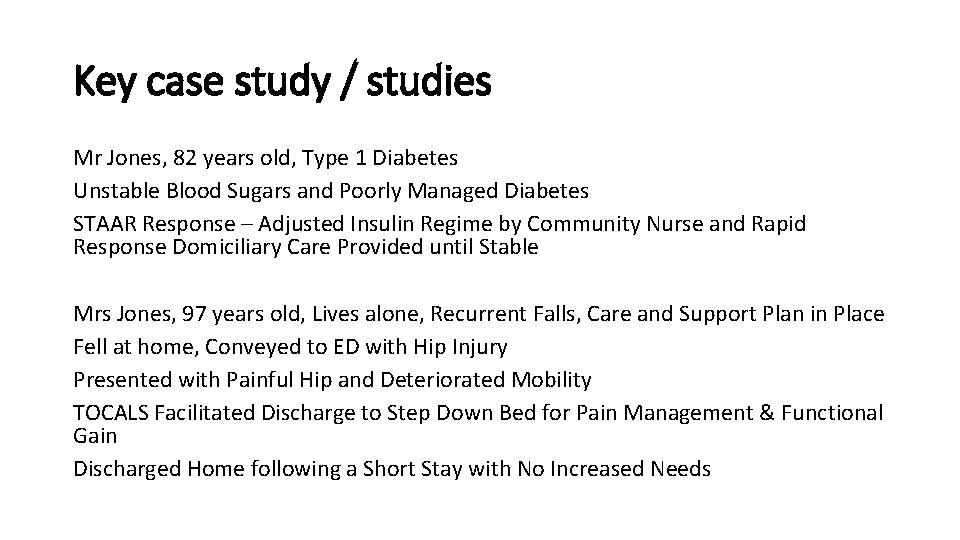 Key case study / studies

Mr Jones, 82 years old, Type 1 Diabetes
Unstable Blood Sugars and Poorly Managed Diabetes
STAAR Response – Adjusted Insulin Regime by Community Nurse and Rapid Response Domiciliary Care Provided until Stable

Mrs Jones, 97 years old, Lives alone, Recurrent Falls, Care and Support Plan in Place
Fell at home, Conveyed to ED with Hip Injury
Presented with Painful Hip and Deteriorated Mobility
TOCALS Facilitated Discharge to Step Down Bed for Pain Management & Functional Gain
Discharged Home following a Short Stay with No Increased Needs